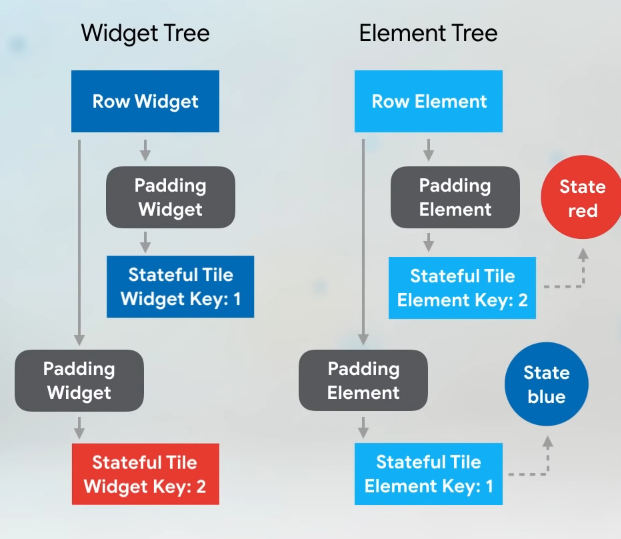 Widget Tree

Row Widget

Padding Widget

Stateful Tile Widget Key: 1

Padding Widget

Stateful Tile Widget Key: 2

Element Tree

Row Element

Padding Element

State red

Stateful Tile Element Key: 2

Padding Element

State blue

Stateful Tile Element Key: 1